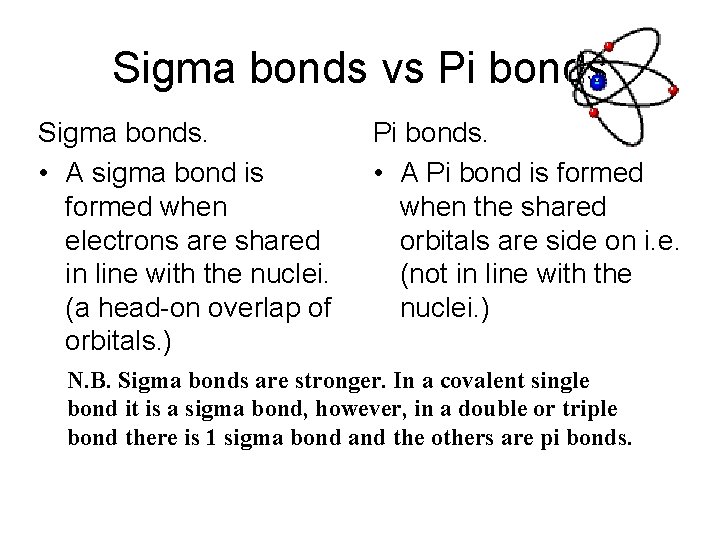 Sigma bonds vs Pi bonds

Sigma bonds.

• A sigma bond is formed when electrons are shared in line with the nuclei. (a head-on overlap of orbitals.)

Pi bonds.

• A Pi bond is formed when the shared orbitals are side on i.e. (not in line with the nuclei.)

N.B. Sigma bonds are stronger. In a covalent single bond it is a sigma bond, however, in a double or triple bond there is 1 sigma bond and the others are pi bonds.